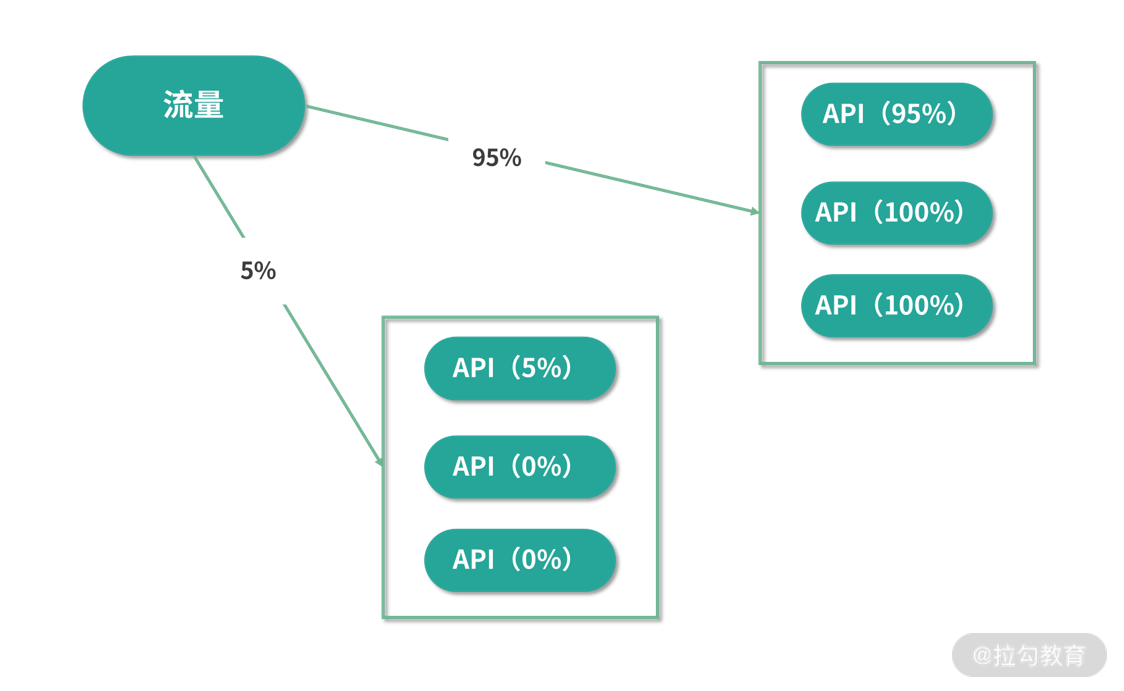 流量

95%

5%

API（95%）

API（100%）

API（100%）

API（5%）

API（0%）

API（0%）

@拉勾教育